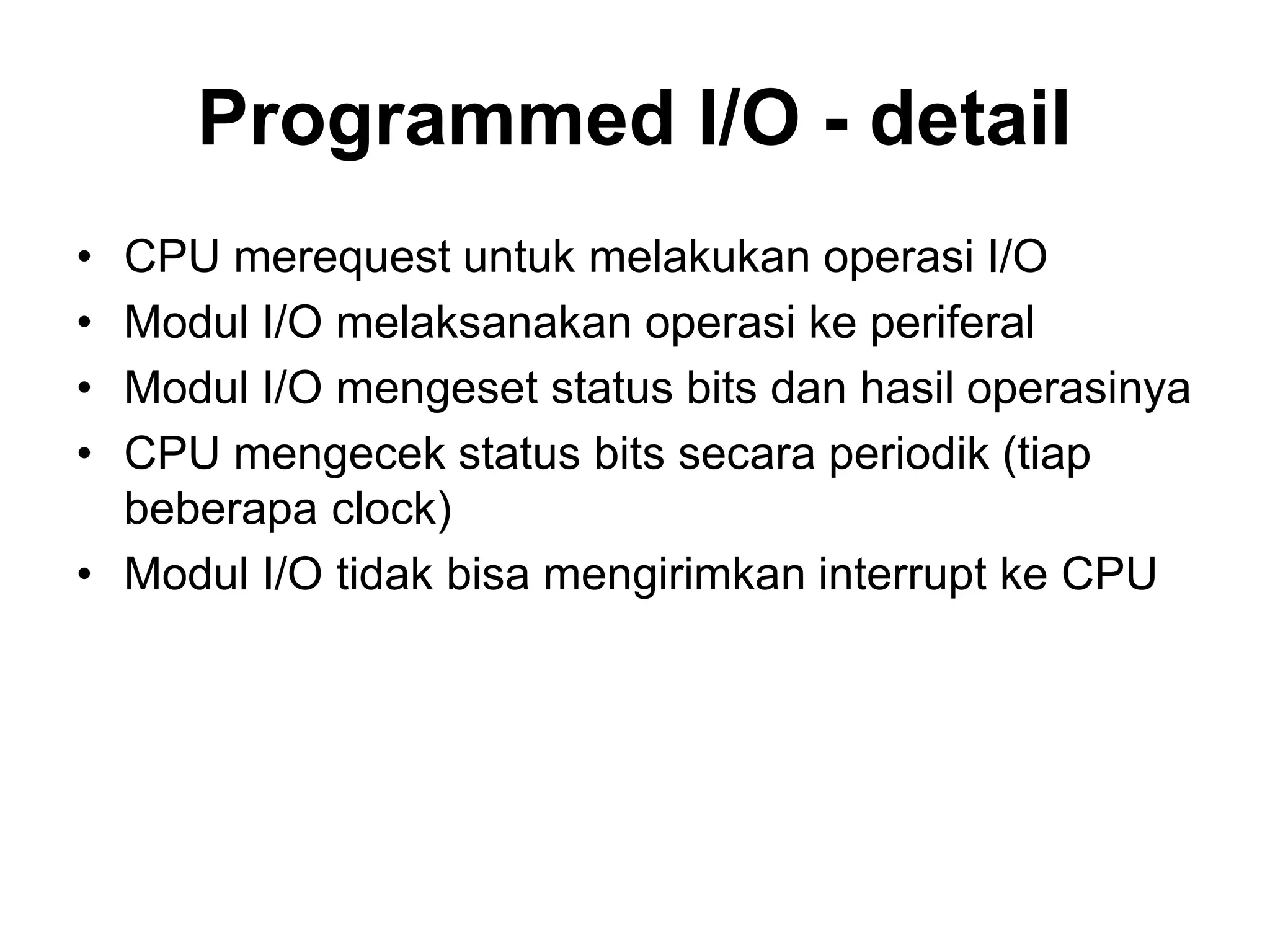 Programmed I/O - detail

• CPU merequest untuk melakukan operasi I/O
• Modul I/O melaksanakan operasi ke periferal
• Modul I/O mengeset status bits dan hasil operasinya
• CPU mengecek status bits secara periodik (tiap beberapa clock)
• Modul I/O tidak bisa mengirimkan interrupt ke CPU